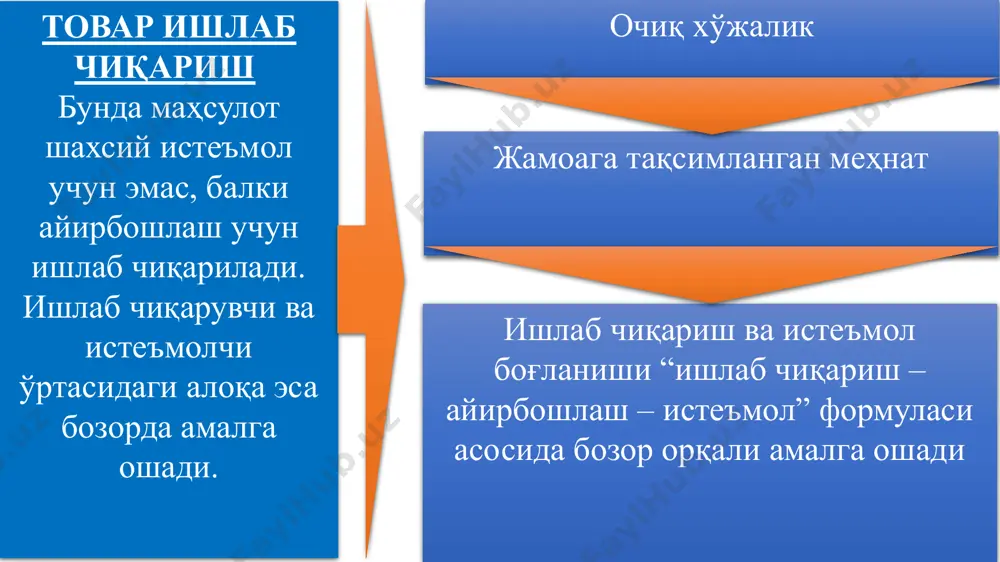 ТОВАР ИШЛАБ ЧИҚАРИШ
Бунда маҳсулот шахсий истеъмол учун эмас, балки айирбошлаш учун ишлаб чиқарилади. Ишлаб чиқарувчи ва истеъмолчи ўртасидаги алоқа эса бозорда амалга ошади.

Очиқ хўжалик

Жамоага тақсимланган меҳнат

Ишлаб чиқариш ва истеъмол боғланиши “ишлаб чиқариш – айирбошлаш – истеъмол” формуласи асосида бозор орқали амалга ошади

FaylHub.uz